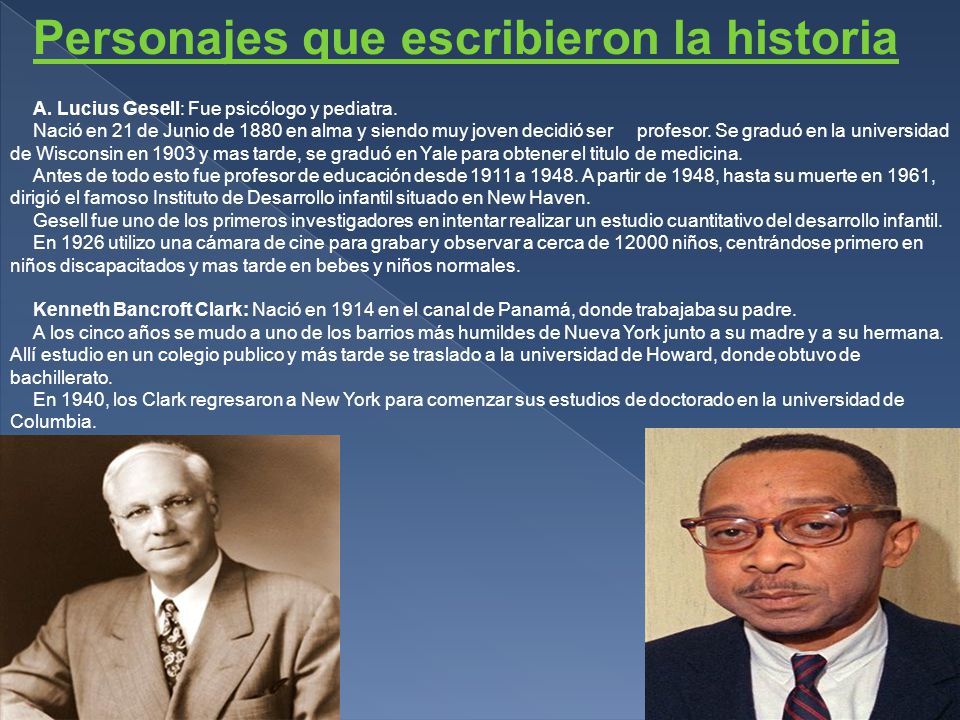 Personajes que escribieron la historia

A. Lucius Gesell: Fue psicólogo y pediatra.
Nació en 21 de Junio de 1880 en alma y siendo muy joven decidió ser profesor. Se graduó en la universidad de Wisconsin en 1903 y mas tarde, se graduó en Yale para obtener el titulo de medicina.
Antes de todo esto fue profesor de educación desde 1911 a 1948. A partir de 1948, hasta su muerte en 1961, dirigió el famoso Instituto de Desarrollo infantil situado en New Haven.
Gesell fue uno de los primeros investigadores en intentar realizar un estudio cuantitativo del desarrollo infantil.
En 1926 utilizo una cámara de cine para grabar y observar a cerca de 12000 niños, centrándose primero en niños discapacitados y mas tarde en bebes y niños normales.

Kenneth Bancroft Clark: Nació en 1914 en el canal de Panamá, donde trabajaba su padre.
A los cinco años se mudo a uno de los barrios más humildes de Nueva York junto a su madre y a su hermana. Allí estudio en un colegio publico y más tarde se traslado a la universidad de Howard, donde obtuvo de bachillerato.
En 1940, los Clark regresaron a New York para comenzar sus estudios de doctorado en la universidad de Columbia.